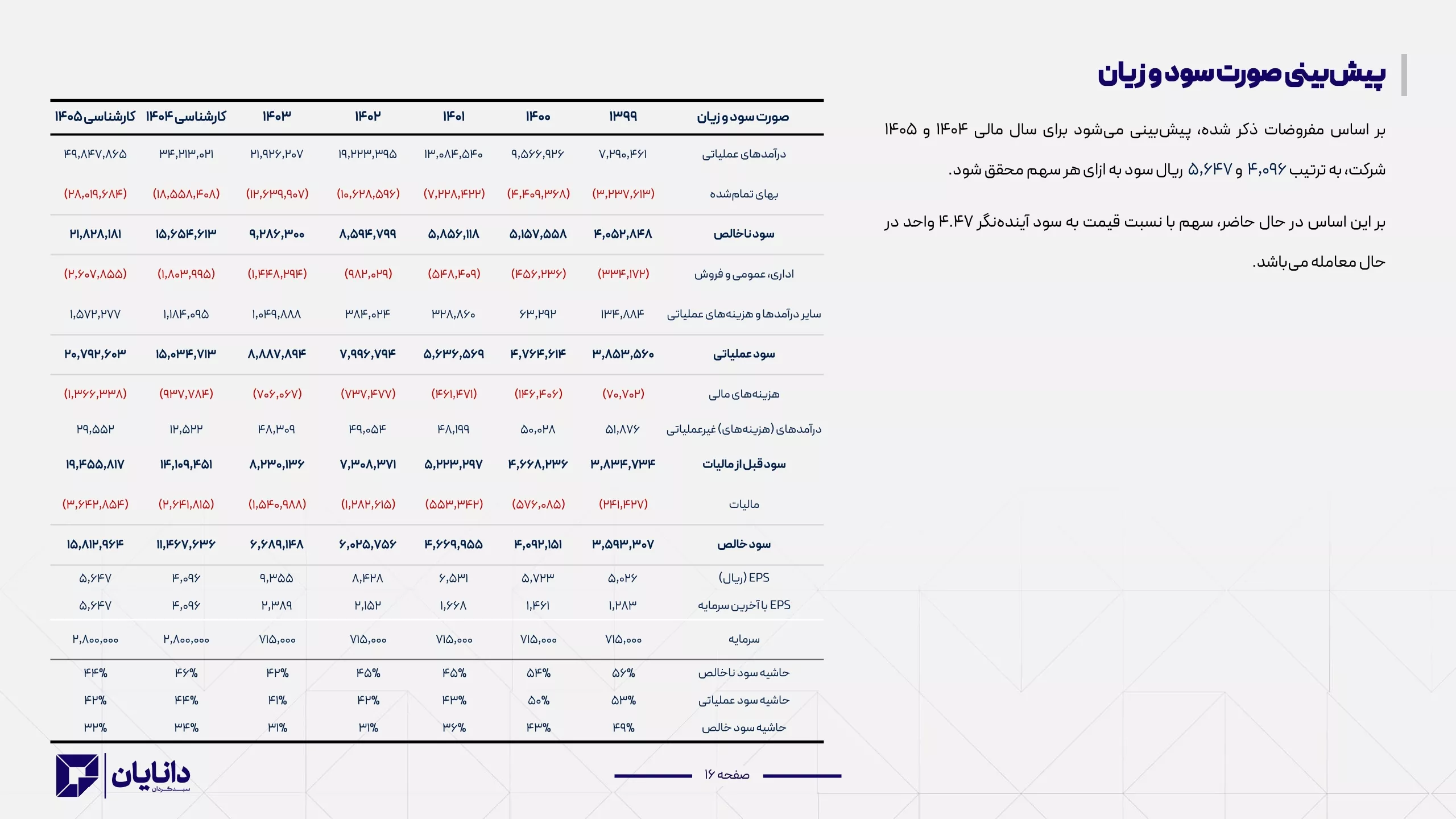 پیش‌بینی صورت سود و زیان

بر اساس مفروضات ذکر شده، پیش‌بینی می‌شود برای سال مالی ۱۴۰۴ و ۱۴۰۵ شرکت، به ترتیب ۴,۰۹۶ و ۵,۶۴۷ ریال سود به ازای هر سهم محقق شود.

بر این اساس در حال حاضر، سهم با نسبت قیمت به سود آینده‌نگر ۴.۴۷ واحد در حال معامله می‌باشد.

| صورت سود و زیان | ۱۳۹۹ | ۱۴۰۰ | ۱۴۰۱ | ۱۴۰۲ | ۱۴۰۳ | کارشناسی ۱۴۰۴ | کارشناسی ۱۴۰۵ |
|---|---|---|---|---|---|---|---|
| درآمدهای عملیاتی | ۷,۲۹۰,۴۶۱ | ۹,۵۶۶,۹۲۶ | ۱۳,۰۸۴,۵۴۰ | ۱۹,۲۲۳,۳۹۵ | ۲۱,۹۲۶,۲۰۷ | ۳۴,۲۱۳,۰۲۱ | ۴۹,۸۴۷,۸۶۵ |
| بهای تمام‌شده | (۳,۲۳۷,۶۱۳) | (۴,۴۰۹,۳۶۸) | (۷,۲۲۸,۴۲۲) | (۱۰,۶۲۸,۵۹۶) | (۱۲,۶۳۹,۹۰۷) | (۱۸,۵۵۸,۴۰۸) | (۲۸,۰۱۹,۶۸۴) |
| سود ناخالص | ۴,۰۵۲,۸۴۸ | ۵,۱۵۷,۵۵۸ | ۵,۸۵۶,۱۱۸ | ۸,۵۹۴,۷۹۹ | ۹,۲۸۶,۳۰۰ | ۱۵,۶۵۴,۶۱۳ | ۲۱,۸۲۸,۱۸۱ |
| اداری، عمومی و فروش | (۳۳۴,۱۷۲) | (۴۵۶,۲۳۶) | (۵۴۸,۴۰۹) | (۹۸۲,۰۲۹) | (۱,۴۴۸,۲۹۴) | (۱,۸۰۳,۹۹۵) | (۲,۶۰۷,۸۵۵) |
| سایر درآمدها و هزینه‌های عملیاتی | ۱۳۴,۸۸۴ | ۶۳,۲۹۲ | ۳۲۸,۸۶۰ | ۳۸۴,۰۲۴ | ۱,۰۴۹,۸۸۸ | ۱,۱۸۴,۰۹۵ | ۱,۵۷۲,۲۷۷ |
| سود عملیاتی | ۳,۸۵۳,۵۶۰ | ۴,۷۶۴,۶۱۴ | ۵,۶۳۶,۵۶۹ | ۷,۹۹۶,۷۹۴ | ۸,۸۸۷,۸۹۴ | ۱۵,۰۳۴,۷۱۳ | ۲۰,۷۹۲,۶۰۳ |
| هزینه‌های مالی | (۷۰,۷۰۲) | (۱۴۶,۴۰۶) | (۴۶۱,۴۷۱) | (۷۳۷,۴۷۷) | (۷۰۶,۰۶۷) | (۹۳۷,۷۸۴) | (۱,۳۶۶,۳۳۸) |
| درآمدهای (هزینه‌های) غیرعملیاتی | ۵۱,۸۷۶ | ۵۰,۰۲۸ | ۴۸,۱۹۹ | ۴۹,۰۵۴ | ۴۸,۳۰۹ | ۱۲,۵۲۲ | ۲۹,۵۵۲ |
| سود قبل از مالیات | ۳,۸۳۴,۷۳۴ | ۴,۶۶۸,۲۳۶ | ۵,۲۲۳,۲۹۷ | ۷,۳۰۸,۳۷۱ | ۸,۲۳۰,۱۳۶ | ۱۴,۱۰۹,۴۵۱ | ۱۹,۴۵۵,۸۱۷ |
| مالیات | (۲۴۱,۴۲۷) | (۵۷۶,۰۸۵) | (۵۵۳,۳۴۲) | (۱,۲۸۲,۶۱۵) | (۱,۵۴۰,۹۸۸) | (۲,۶۴۱,۸۱۵) | (۳,۶۴۲,۸۵۴) |
| سود خالص | ۳,۵۹۳,۳۰۷ | ۴,۰۹۲,۱۵۱ | ۴,۶۶۹,۹۵۵ | ۶,۰۲۵,۷۵۶ | ۶,۶۸۹,۱۴۸ | ۱۱,۴۶۷,۶۳۶ | ۱۵,۸۱۲,۹۶۴ |
| EPS (ریال) | ۵,۰۲۶ | ۵,۷۲۳ | ۶,۵۳۱ | ۸,۴۲۸ | ۹,۳۵۵ | ۴,۰۹۶ | ۵,۶۴۷ |
| EPS با آخرین سرمایه | ۱,۲۸۳ | ۱,۴۶۱ | ۱,۶۶۸ | ۲,۱۵۲ | ۲,۳۸۹ | ۴,۰۹۶ | ۵,۶۴۷ |
| سرمایه | ۷۱۵,۰۰۰ | ۷۱۵,۰۰۰ | ۷۱۵,۰۰۰ | ۷۱۵,۰۰۰ | ۷۱۵,۰۰۰ | ۲,۸۰۰,۰۰۰ | ۲,۸۰۰,۰۰۰ |
| حاشیه سود ناخالص | ۵۶% | ۵۴% | ۴۵% | ۴۵% | ۴۲% | ۴۶% | ۴۴% |
| حاشیه سود عملیاتی | ۵۳% | ۵۰% | ۴۳% | ۴۲% | ۴۱% | ۴۴% | ۴۲% |
| حاشیه سود خالص | ۴۹% | ۴۳% | ۳۶% | ۳۱% | ۳۱% | ۳۴% | ۳۲% |

صفحه ۱۶

دانایان
سبدگردان